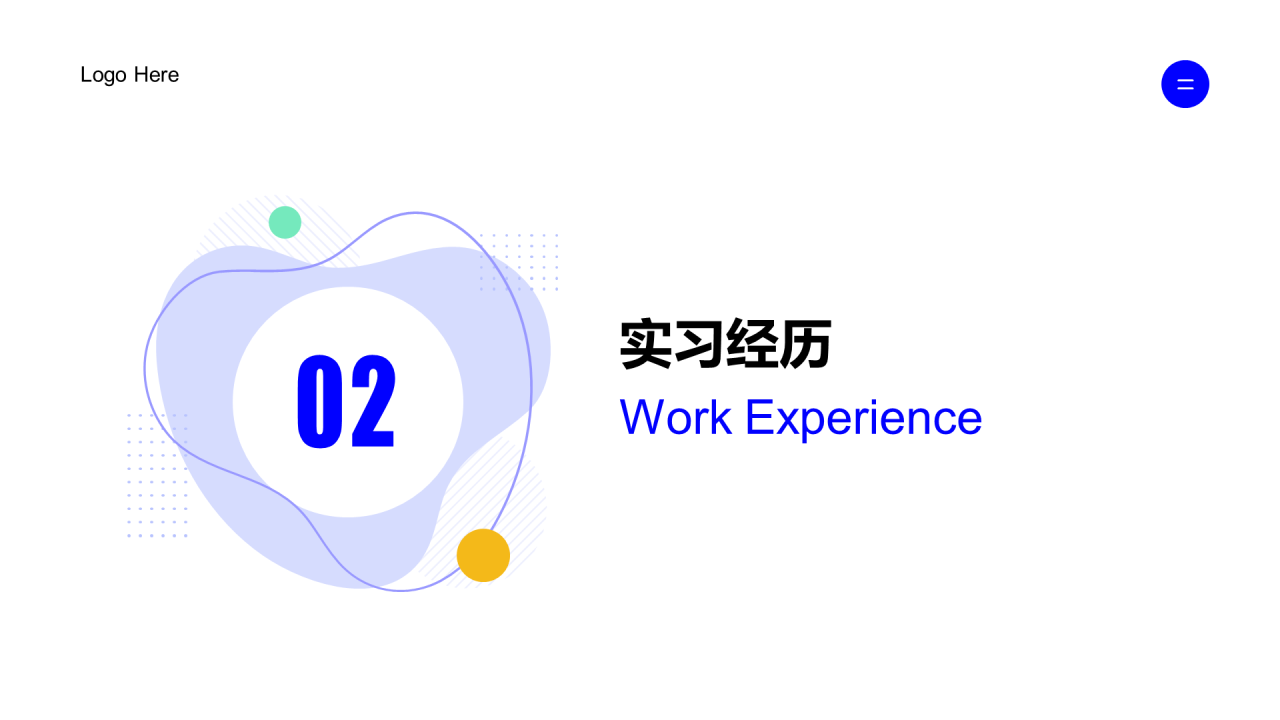 Logo Here

02

实习经历
Work Experience